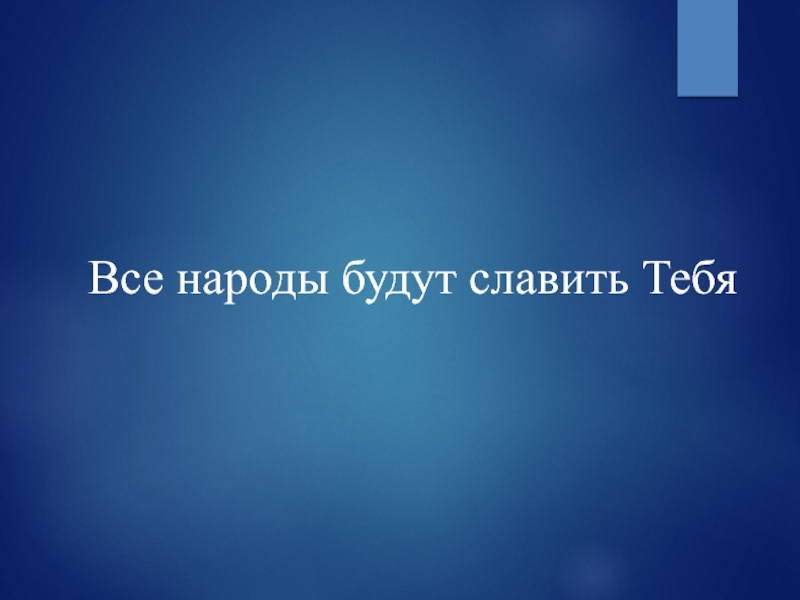 Все народы будут славить Тебя